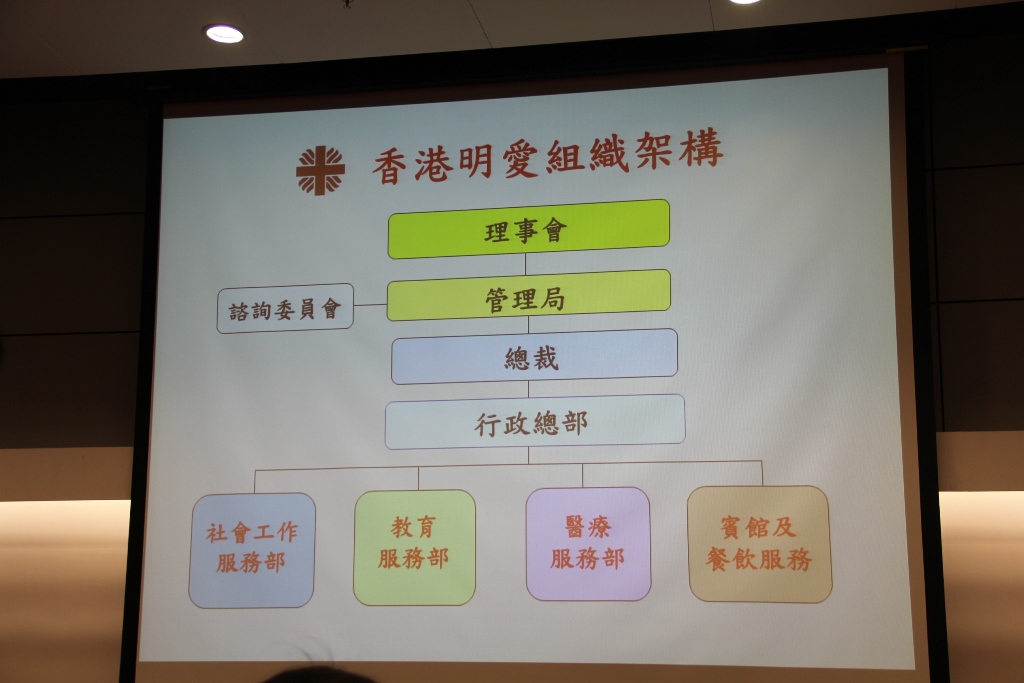 香港明愛組織架構

理事會

諮詢委員會

管理局

總裁

行政總部

社會工作服務部

教育服務部

醫療服務部

賓館及餐飲服務